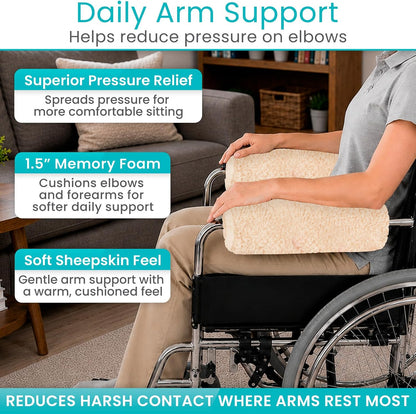 Daily Arm Support
Helps reduce pressure on elbows

Superior Pressure Relief
Spreads pressure for more comfortable sitting

1.5" Memory Foam
Cushions elbows and forearms for softer daily support

Soft Sheepskin Feel
Gentle arm support with a warm, cushioned feel

REDUCES HARSH CONTACT WHERE ARMS REST MOST